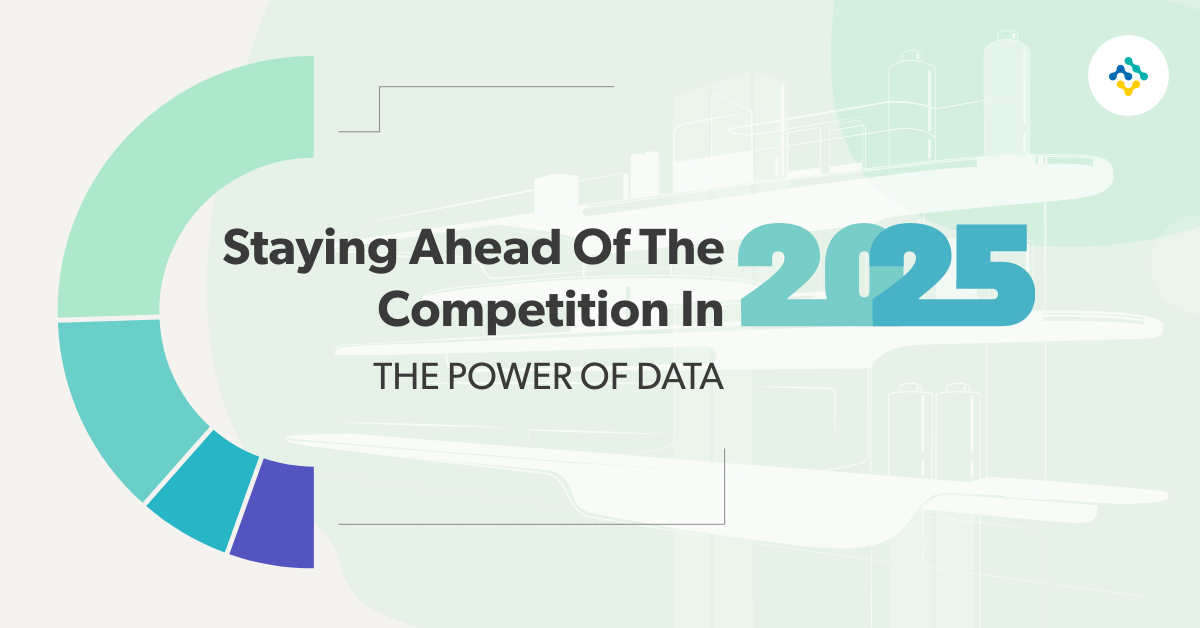 Staying Ahead Of The Competition In 2025

THE POWER OF DATA